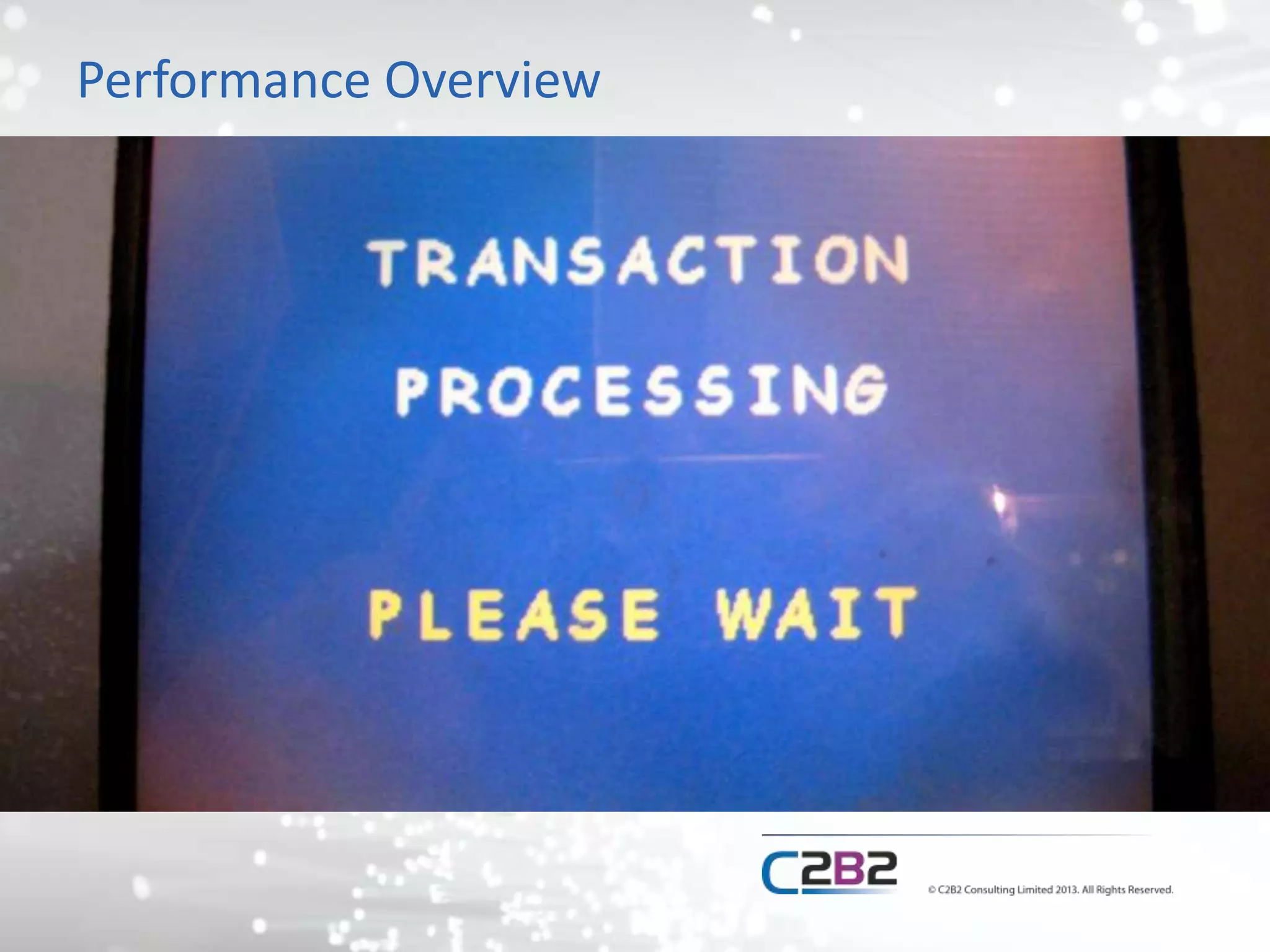 Performance Overview

TRANSACTION
PROCESSING

PLEASE WAIT

C2B2

© C2B2 Consulting Limited 2013. All Rights Reserved.